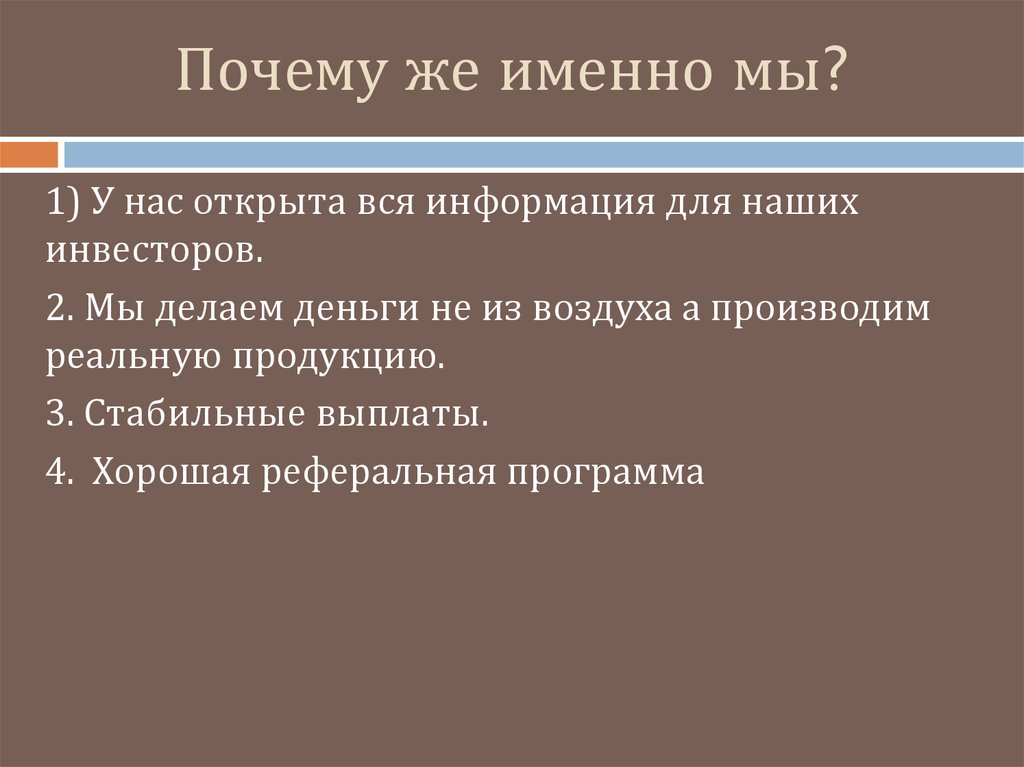 Почему же именно мы?

1) У нас открыта вся информация для наших инвесторов.

2. Мы делаем деньги не из воздуха а производим реальную продукцию.

3. Стабильные выплаты.

4.  Хорошая реферальная программа